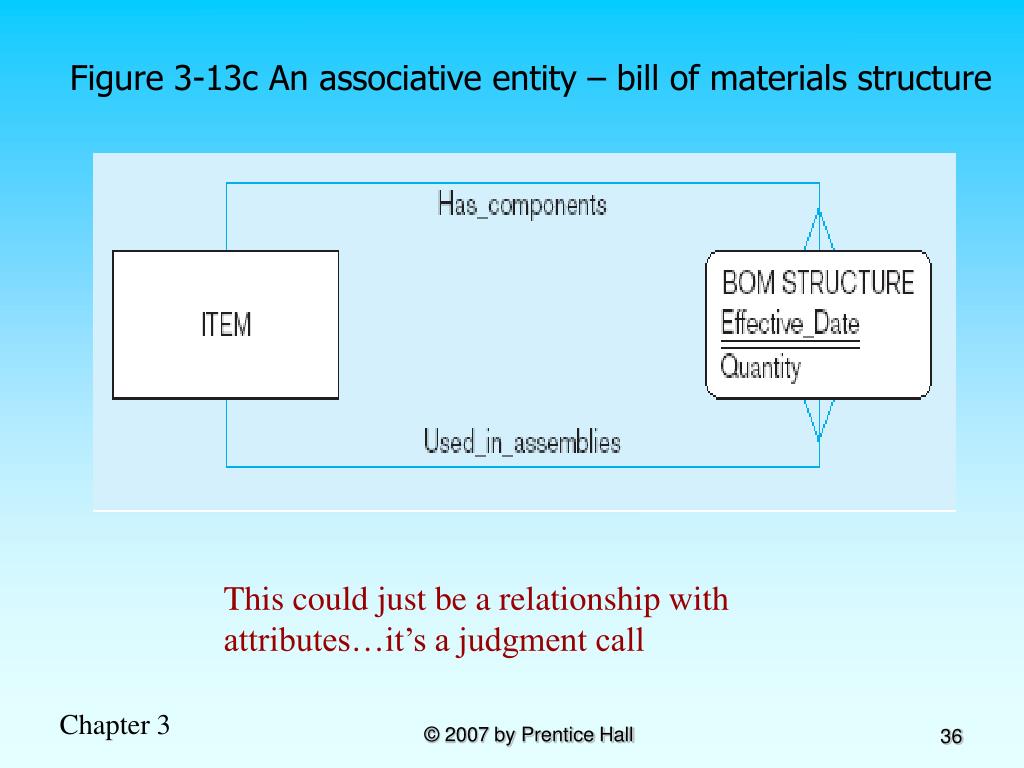 Figure 3-13c An associative entity – bill of materials structure

Has_components

ITEM

BOM STRUCTURE
Effective_Date
Quantity

Used_in_assemblies

This could just be a relationship with attributes…it's a judgment call

Chapter 3

© 2007 by Prentice Hall

36